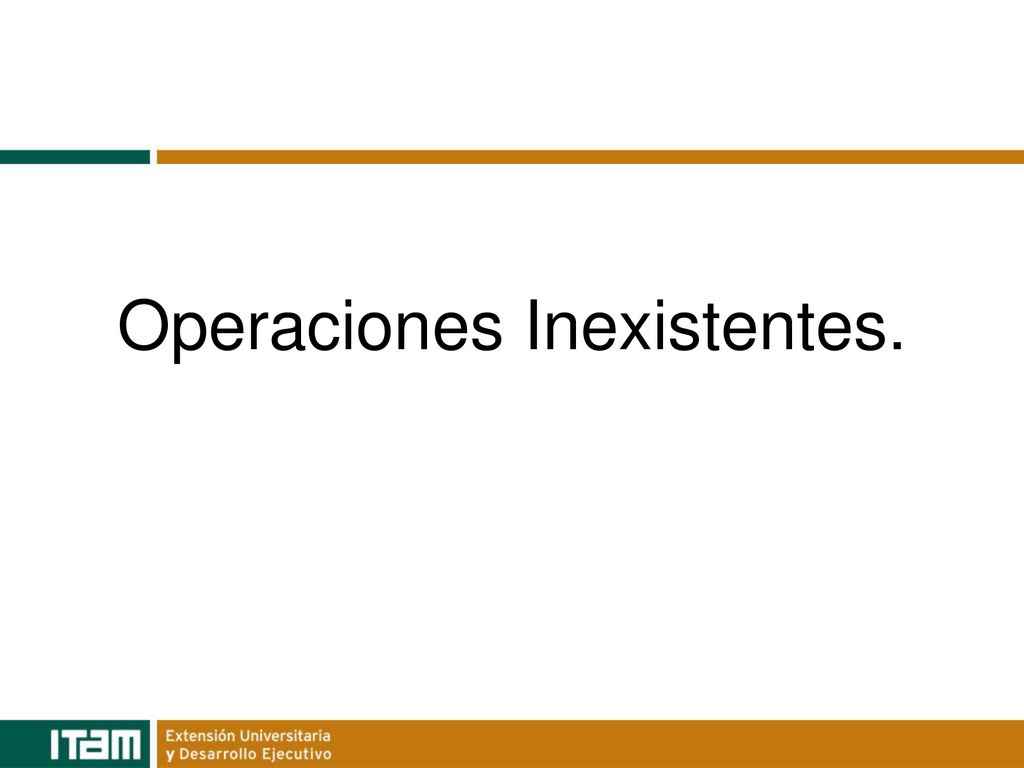 Operaciones Inexistentes.

ITAM Extensión Universitaria y Desarrollo Ejecutivo